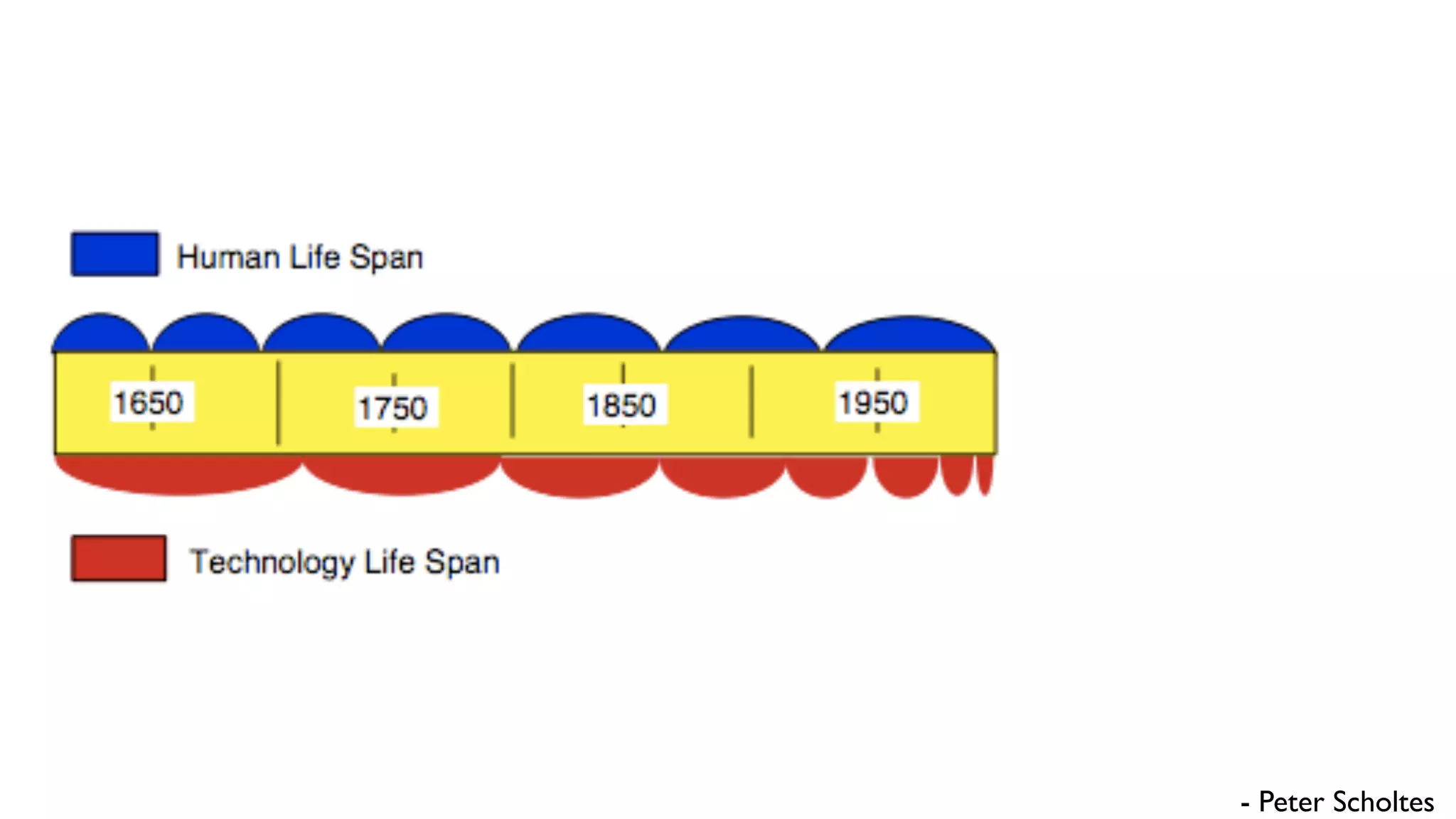 Human Life Span

1650

1750

1850

1950

Technology Life Span

- Peter Scholtes